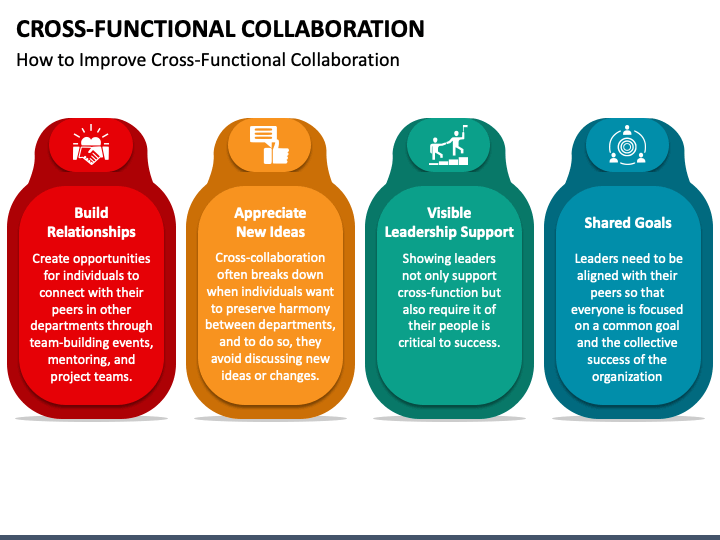 CROSS-FUNCTIONAL COLLABORATION

How to Improve Cross-Functional Collaboration

Build Relationships

Create opportunities for individuals to connect with their peers in other departments through team-building events, mentoring, and project teams.

Appreciate New Ideas

Cross-collaboration often breaks down when individuals want to preserve harmony between departments, and to do so, they avoid discussing new ideas or changes.

Visible Leadership Support

Showing leaders not only support cross-function but also require it of their people is critical to success.

Shared Goals

Leaders need to be aligned with their peers so that everyone is focused on a common goal and the collective success of the organization